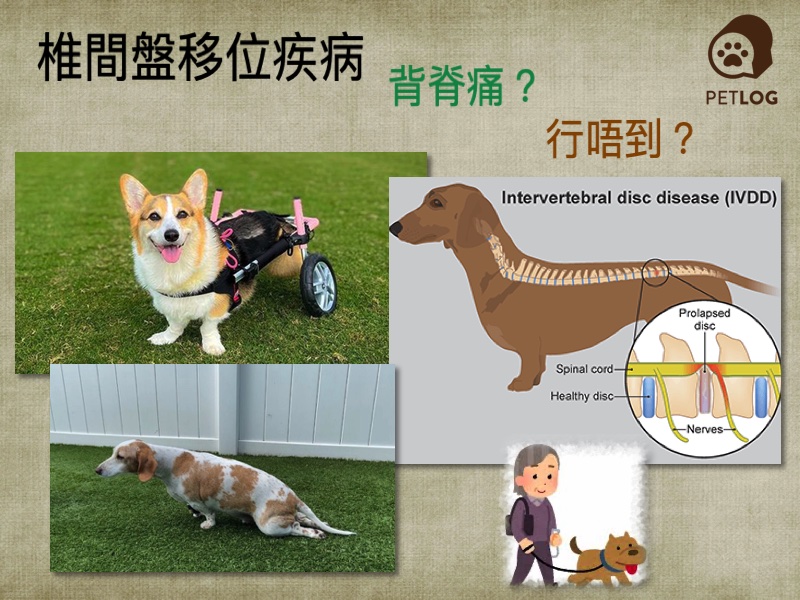 椎間盤移位疾病

背脊痛？

行唔到？

PETLOG

Intervertebral disc disease (IVDD)

Prolapsed disc

Spinal cord

Healthy disc

Nerves